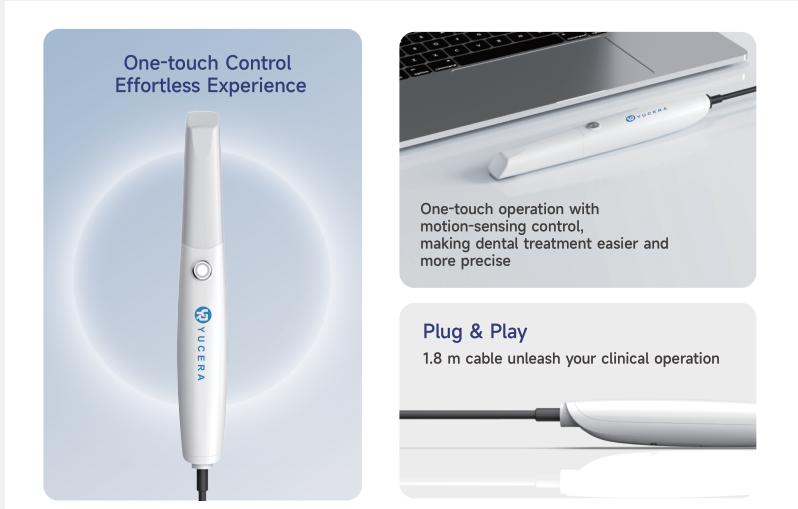 One-touch Control
Effortless Experience

YUCERA

YUCERA

One-touch operation with motion-sensing control, making dental treatment easier and more precise

Plug & Play

1.8 m cable unleash your clinical operation